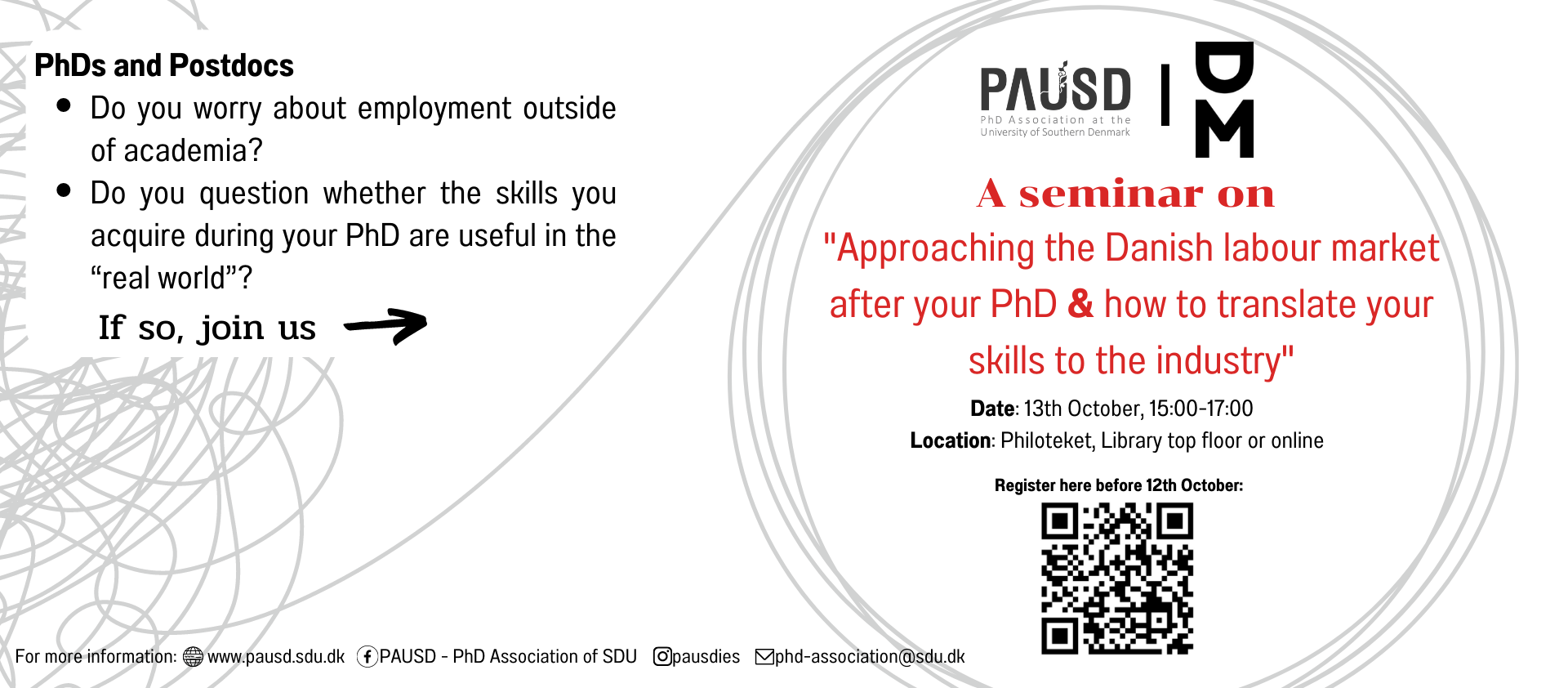 PhDs and Postdocs

- Do you worry about employment outside of academia?
- Do you question whether the skills you acquire during your PhD are useful in the "real world"?

If so, join us

PAUSD
PhD Association at the University of Southern Denmark

DM

A seminar on

"Approaching the Danish labour market after your PhD & how to translate your skills to the industry"

Date: 13th October, 15:00-17:00
Location: Philoteket, Library top floor or online

Register here before 12th October:

For more information: www.pausd.sdu.dk PAUSD - PhD Association of SDU pausdies phd-association@sdu.dk